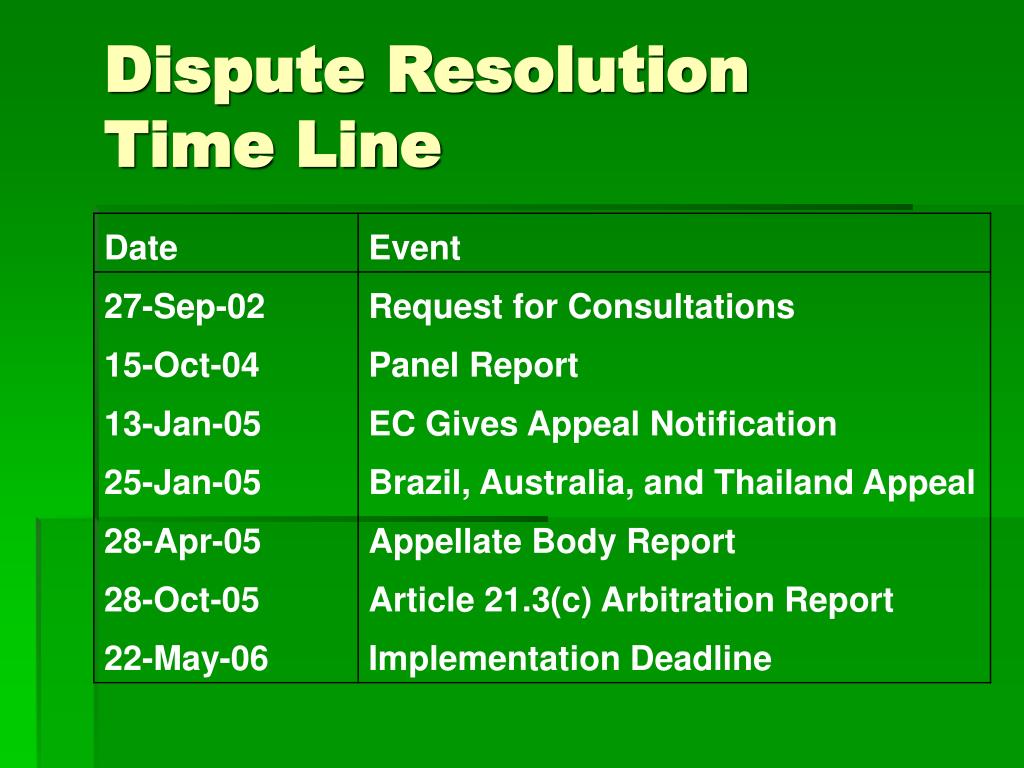 Dispute Resolution Time Line

| Date | Event |
|---|---|
| 27-Sep-02 | Request for Consultations |
| 15-Oct-04 | Panel Report |
| 13-Jan-05 | EC Gives Appeal Notification |
| 25-Jan-05 | Brazil, Australia, and Thailand Appeal |
| 28-Apr-05 | Appellate Body Report |
| 28-Oct-05 | Article 21.3(c) Arbitration Report |
| 22-May-06 | Implementation Deadline |